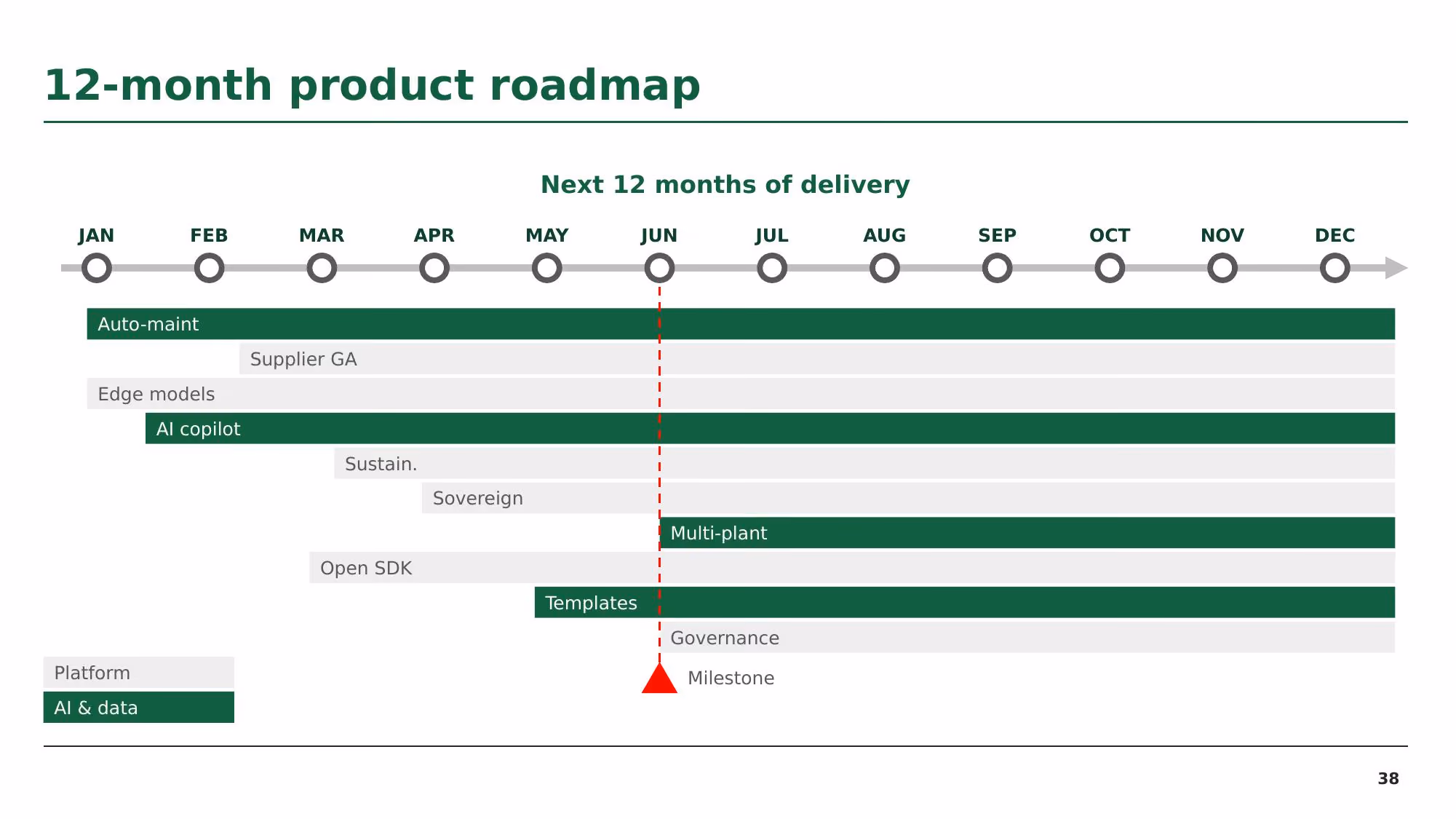 12-month product roadmap

Next 12 months of delivery

JAN FEB MAR APR MAY JUN JUL AUG SEP OCT NOV DEC

Auto-maint

Supplier GA

Edge models

AI copilot

Sustain.

Sovereign

Multi-plant

Open SDK

Templates

Governance

Platform

AI & data

Milestone

38